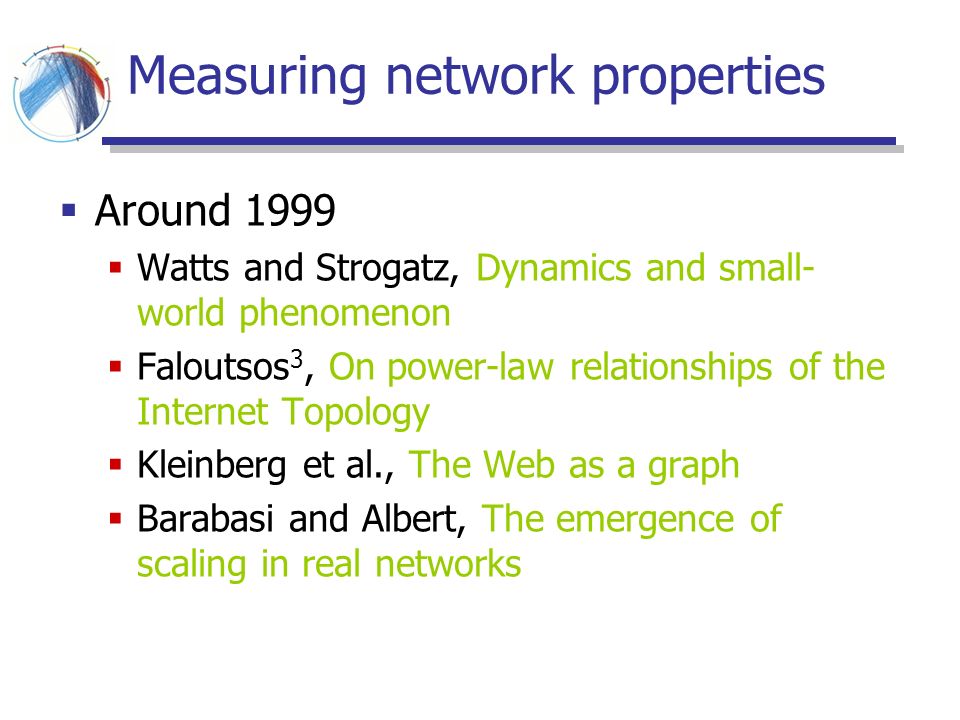 Measuring network properties

Around 1999

Watts and Strogatz, Dynamics and small-world phenomenon

Faloutsos$^3$, On power-law relationships of the Internet Topology

Kleinberg et al., The Web as a graph

Barabasi and Albert, The emergence of scaling in real networks